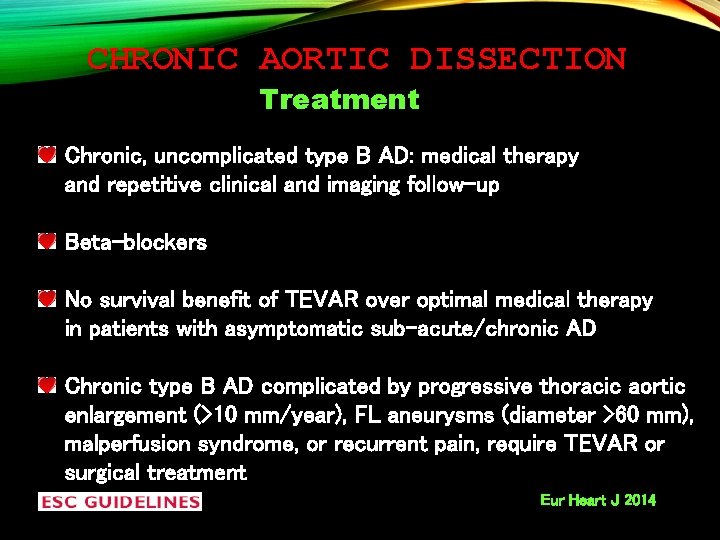 CHRONIC AORTIC DISSECTION
Treatment

Chronic, uncomplicated type B AD: medical therapy and repetitive clinical and imaging follow-up

Beta-blockers

No survival benefit of TEVAR over optimal medical therapy in patients with asymptomatic sub-acute/chronic AD

Chronic type B AD complicated by progressive thoracic aortic enlargement (>10 mm/year), FL aneurysms (diameter >60 mm), malperfusion syndrome, or recurrent pain, require TEVAR or surgical treatment

ESC GUIDELINES

Eur Heart J 2014